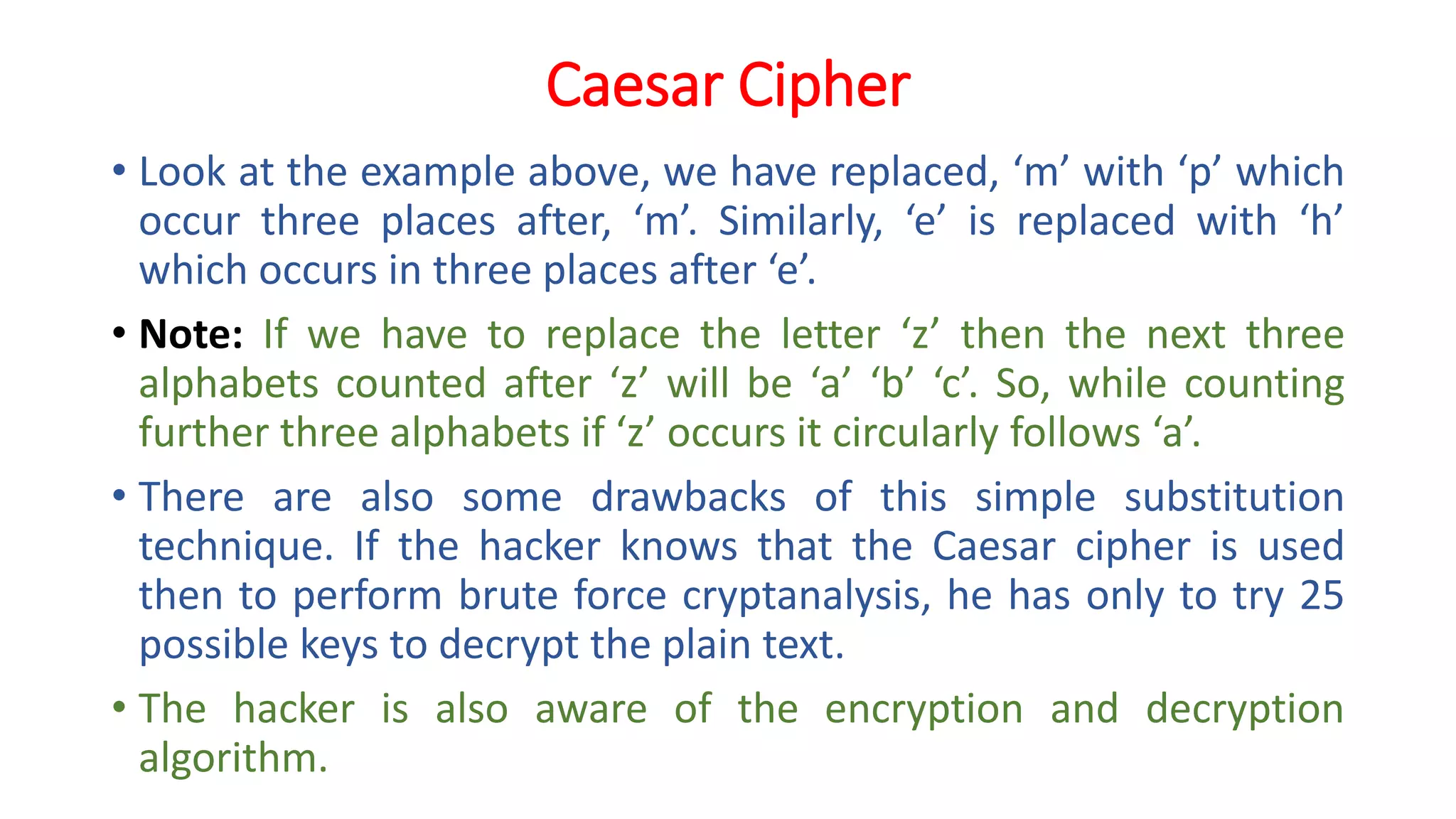 Caesar Cipher

• Look at the example above, we have replaced, ‘m’ with ‘p’ which occur three places after, ‘m’. Similarly, ‘e’ is replaced with ‘h’ which occurs in three places after ‘e’.

• Note: If we have to replace the letter ‘z’ then the next three alphabets counted after ‘z’ will be ‘a’ ‘b’ ‘c’. So, while counting further three alphabets if ‘z’ occurs it circularly follows ‘a’.

• There are also some drawbacks of this simple substitution technique. If the hacker knows that the Caesar cipher is used then to perform brute force cryptanalysis, he has only to try 25 possible keys to decrypt the plain text.

• The hacker is also aware of the encryption and decryption algorithm.